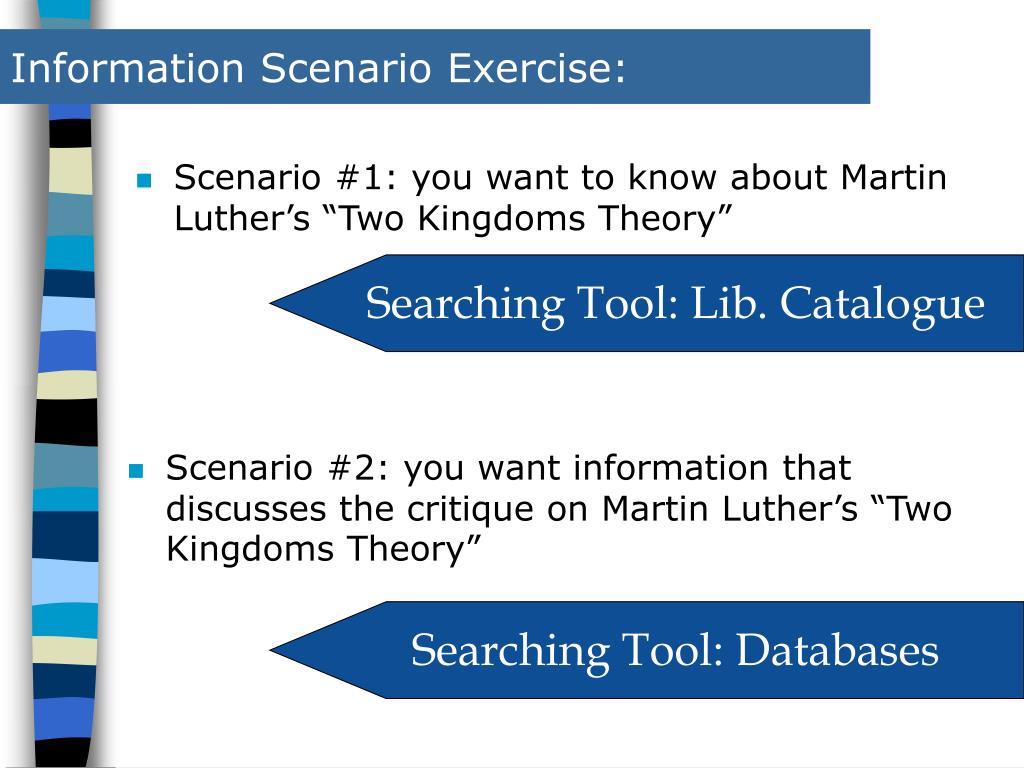 Information Scenario Exercise:

Scenario #1: you want to know about Martin Luther’s “Two Kingdoms Theory”

Searching Tool: Lib. Catalogue

Scenario #2: you want information that discusses the critique on Martin Luther’s “Two Kingdoms Theory”

Searching Tool: Databases